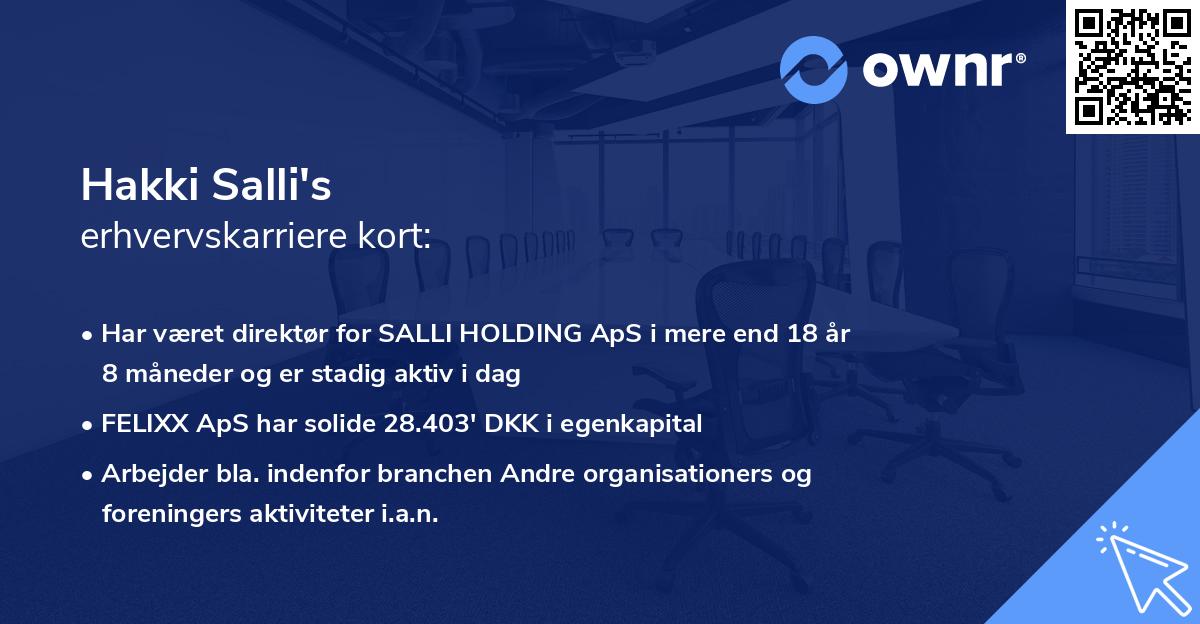 ownr®

Hakki Salli's
erhvervskarriere kort:

• Har været direktør for SALLI HOLDING ApS i mere end 18 år 8 måneder og er stadig aktiv i dag
• FELIXX ApS har solide 28.403' DKK i egenkapital
• Arbejder bla. indenfor branchen Andre organisationers og foreningers aktiviteter i.a.n.